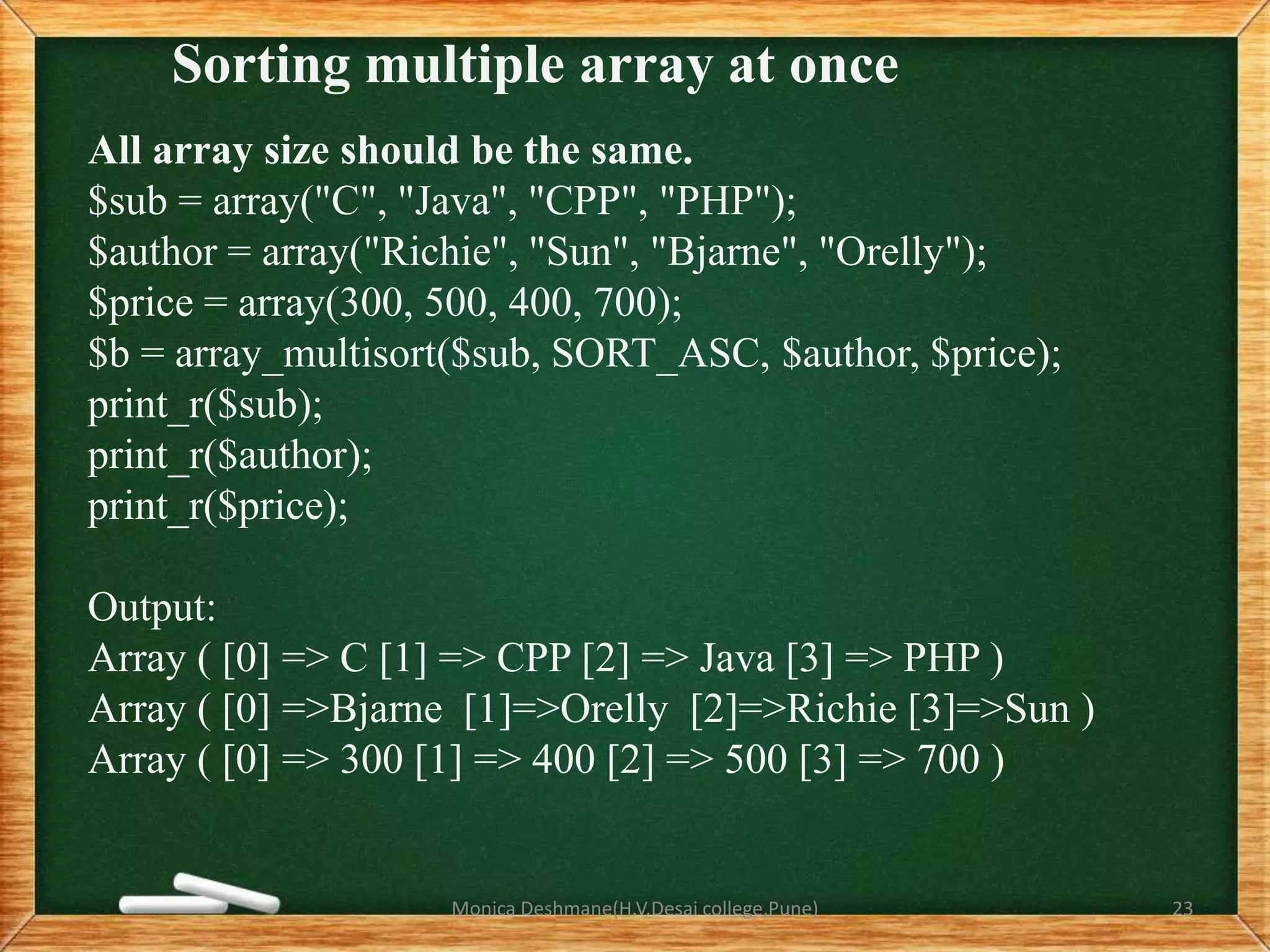 Sorting multiple array at once

All array size should be the same.
$sub = array("C", "Java", "CPP", "PHP");
$author = array("Richie", "Sun", "Bjarne", "Orelly");
$price = array(300, 500, 400, 700);
$b = array_multisort($sub, SORT_ASC, $author, $price);
print_r($sub);
print_r($author);
print_r($price);

Output:
Array ( [0] => C [1] => CPP [2] => Java [3] => PHP )
Array ( [0] =>Bjarne [1]=>Orelly [2]=>Richie [3]=>Sun )
Array ( [0] => 300 [1] => 400 [2] => 500 [3] => 700 )

Monica Deshmane(H.V.Desai college,Pune)

23